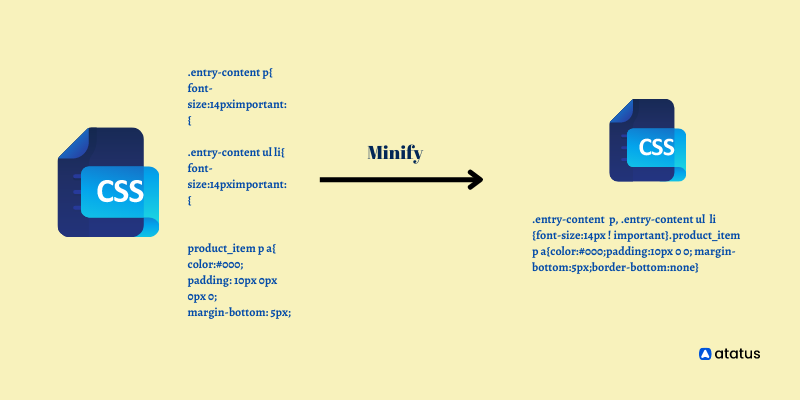 CSS

.entry-content p{
font-size:14pximportant:
{

.entry-content ul li{
font-size:14pximportant:
{

product_item p a{
color:#000;
padding: 10px 0px 0px 0;
margin-bottom: 5px;

Minify

CSS

.entry-content p, .entry-content ul li {font-size:14px ! important}.product_item p a{color:#000;padding:10px 0 0; margin-bottom:5px;border-bottom:none}

atatus